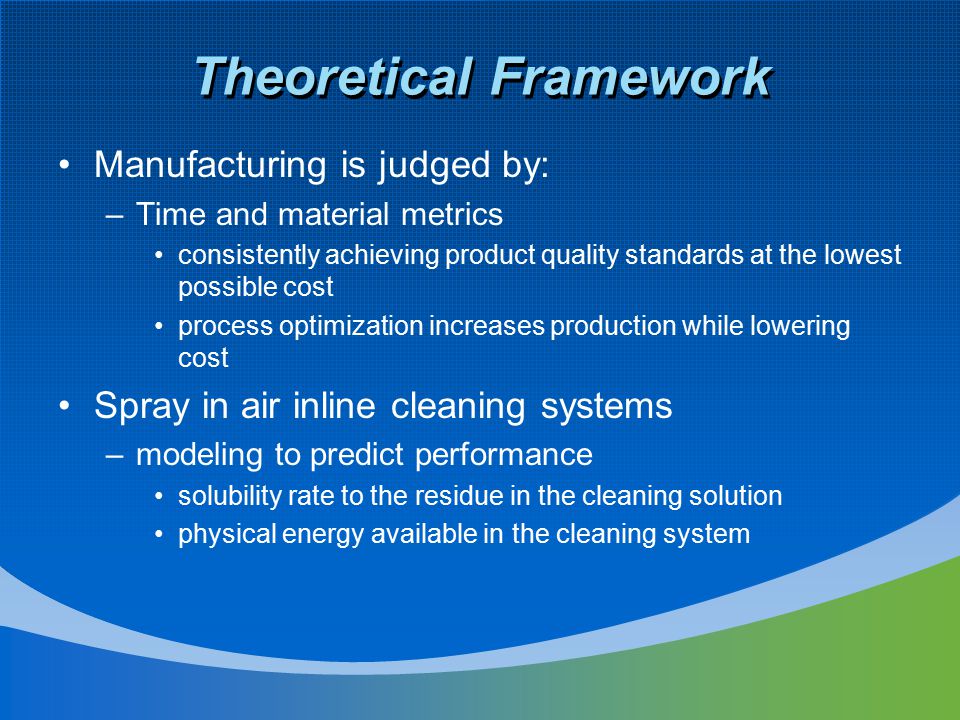 Theoretical Framework

• Manufacturing is judged by:
– Time and material metrics
• consistently achieving product quality standards at the lowest possible cost
• process optimization increases production while lowering cost

• Spray in air inline cleaning systems
– modeling to predict performance
• solubility rate to the residue in the cleaning solution
• physical energy available in the cleaning system